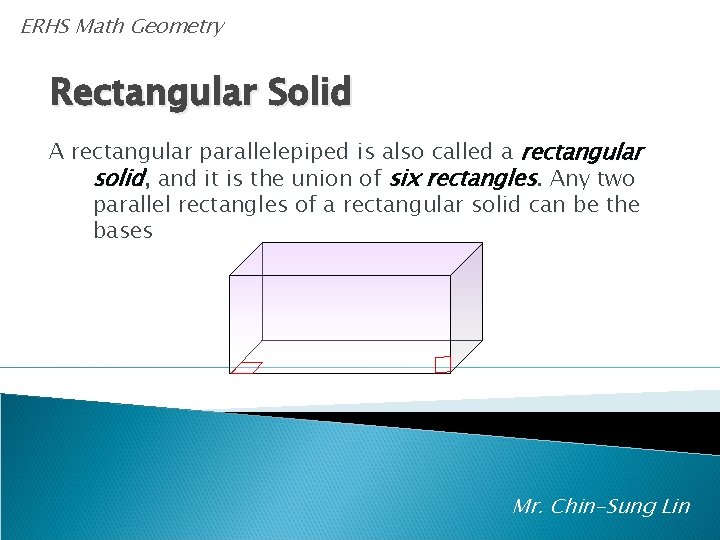 ERHS Math Geometry

Rectangular Solid

A rectangular parallelepiped is also called a rectangular solid, and it is the union of six rectangles. Any two parallel rectangles of a rectangular solid can be the bases

Mr. Chin-Sung Lin